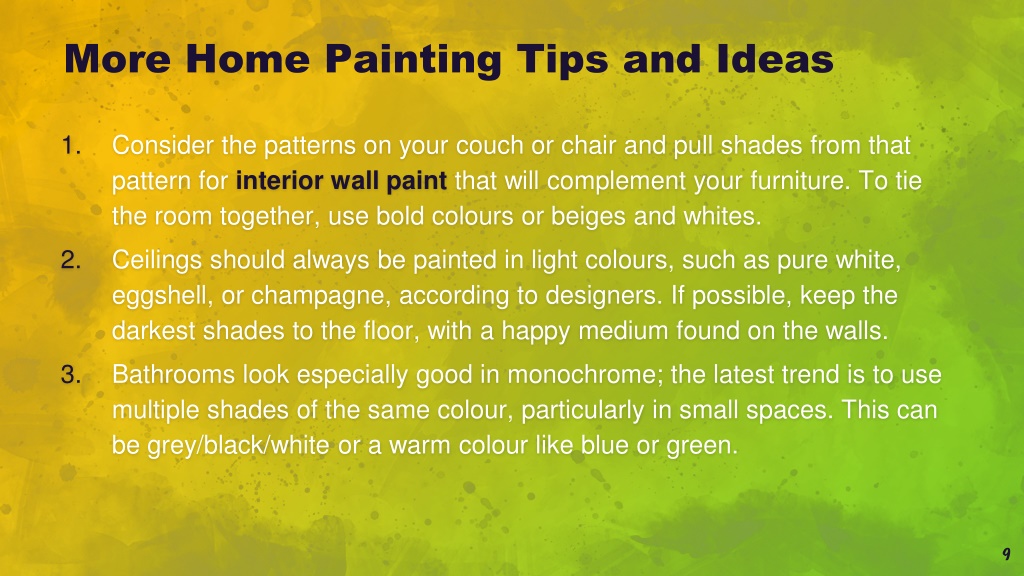 More Home Painting Tips and Ideas

1. Consider the patterns on your couch or chair and pull shades from that pattern for interior wall paint that will complement your furniture. To tie the room together, use bold colours or beiges and whites.

2. Ceilings should always be painted in light colours, such as pure white, eggshell, or champagne, according to designers. If possible, keep the darkest shades to the floor, with a happy medium found on the walls.

3. Bathrooms look especially good in monochrome; the latest trend is to use multiple shades of the same colour, particularly in small spaces. This can be grey/black/white or a warm colour like blue or green.

9